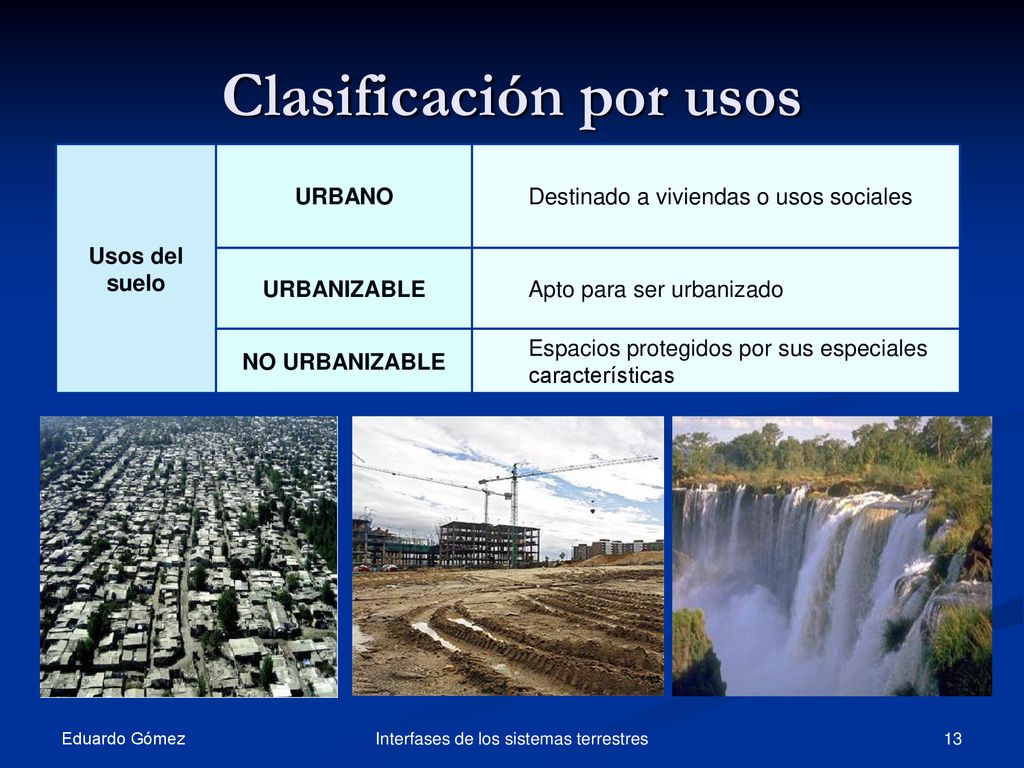 Clasificación por usos

| Usos del suelo | URBANO | Destinado a viviendas o usos sociales |
|---|---|---|
| | URBANIZABLE | Apto para ser urbanizado |
| | NO URBANIZABLE | Espacios protegidos por sus especiales características |

Eduardo Gómez

Interfases de los sistemas terrestres

13